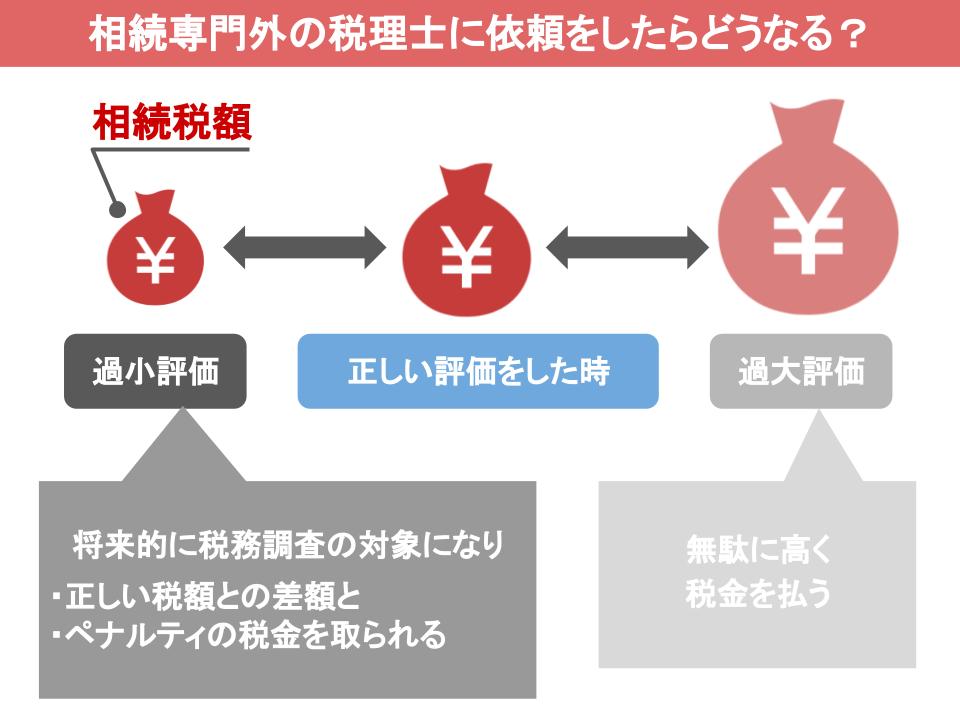 相続専門外の税理士に依頼をしたらどうなる？

相続税額

¥

¥

¥

過小評価

正しい評価をした時

過大評価

将来的に税務調査の対象になり
・正しい税額との差額と
・ペナルティの税金を取られる

無駄に高く
税金を払う